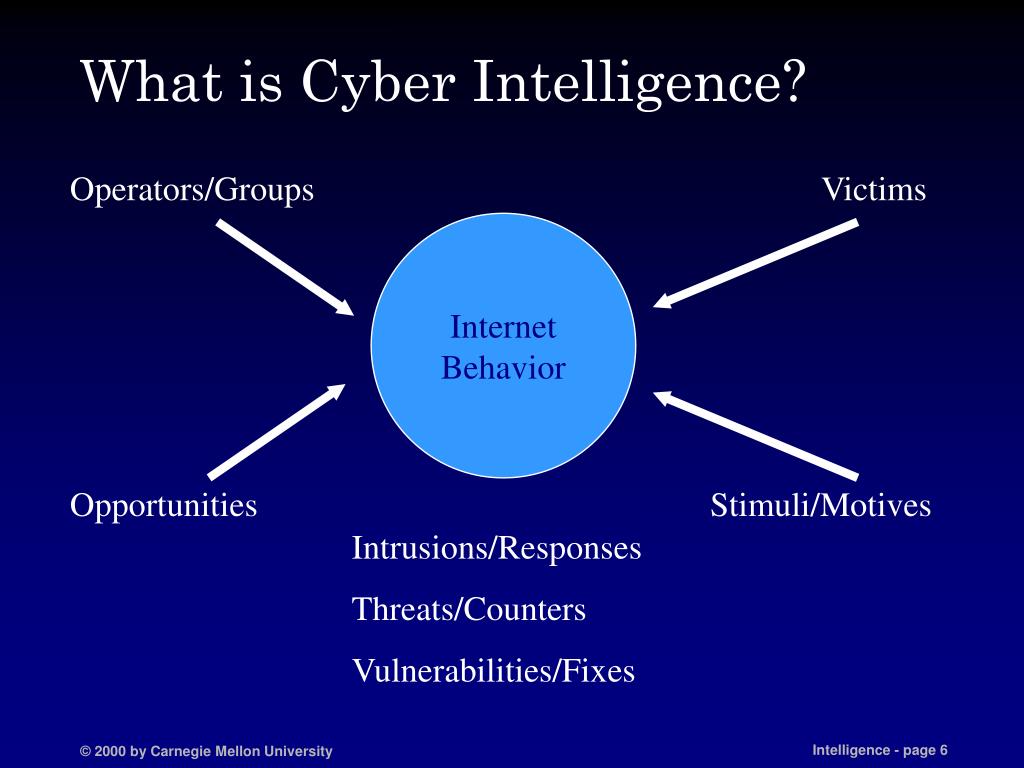 What is Cyber Intelligence?

Operators/Groups

Victims

Internet Behavior

Opportunities

Stimuli/Motives

Intrusions/Responses

Threats/Counters

Vulnerabilities/Fixes

© 2000 by Carnegie Mellon University

Intelligence - page 6